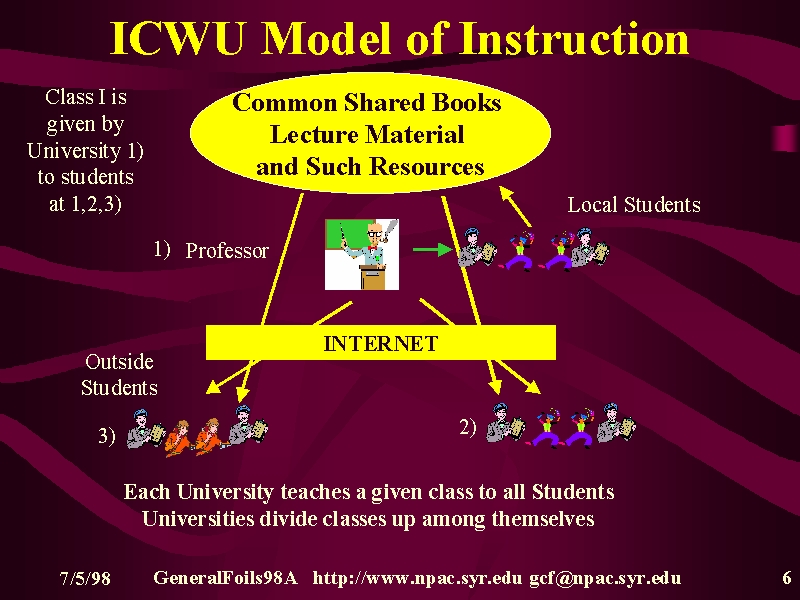 ICWU Model of Instruction

Class I is given by University 1) to students at 1,2,3)

Common Shared Books Lecture Material and Such Resources

Local Students

1) Professor

INTERNET

Outside Students

3)

2)

Each University teaches a given class to all Students
Universities divide classes up among themselves

7/5/98 GeneralFoils98A http://www.npac.syr.edu gcf@npac.syr.edu 6